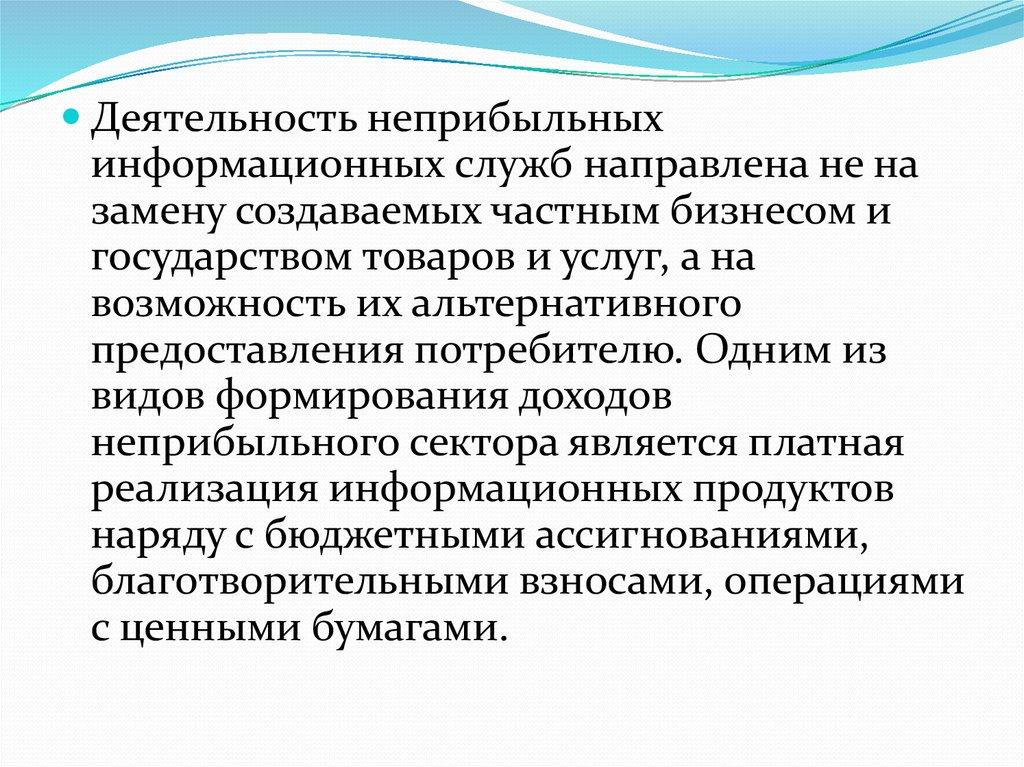 Деятельность неприбыльных информационных служб направлена не на замену создаваемых частным бизнесом и государством товаров и услуг, а на возможность их альтернативного предоставления потребителю. Одним из видов формирования доходов неприбыльного сектора является платная реализация информационных продуктов наряду с бюджетными ассигнованиями, благотворительными взносами, операциями с ценными бумагами.